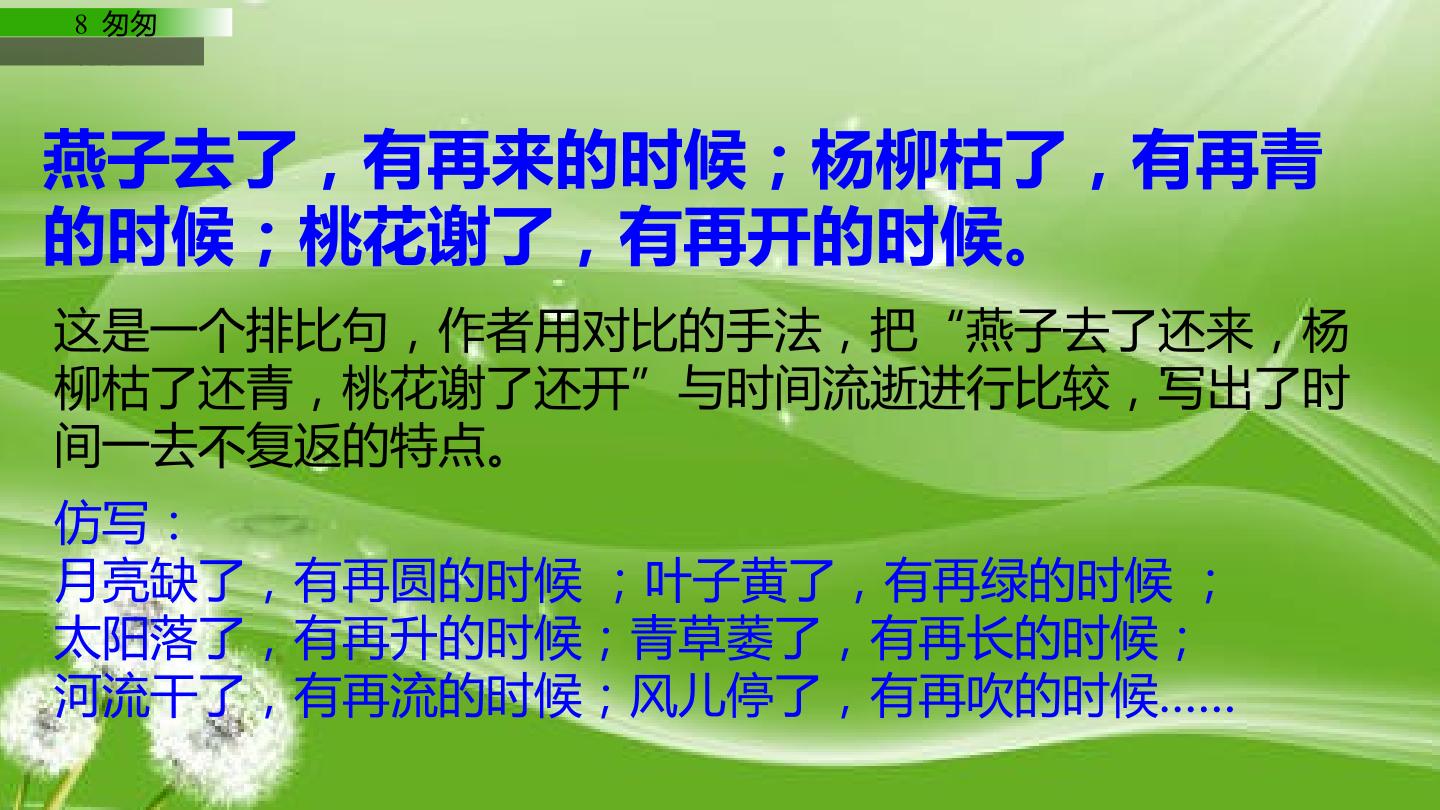 8 匆匆

燕子去了，有再来的时候；杨柳枯了，有再青的时候；桃花谢了，有再开的时候。

这是一个排比句，作者用对比的手法，把“燕子去了还来，杨柳枯了还青，桃花谢了还开”与时间流逝进行比较，写出了时间一去不复返的特点。

仿写：
月亮缺了，有再圆的时候；叶子黄了，有再绿的时候；
太阳落了，有再升的时候；青草萎了，有再长的时候；
河流干了，有再流的时候；风儿停了，有再吹的时候......